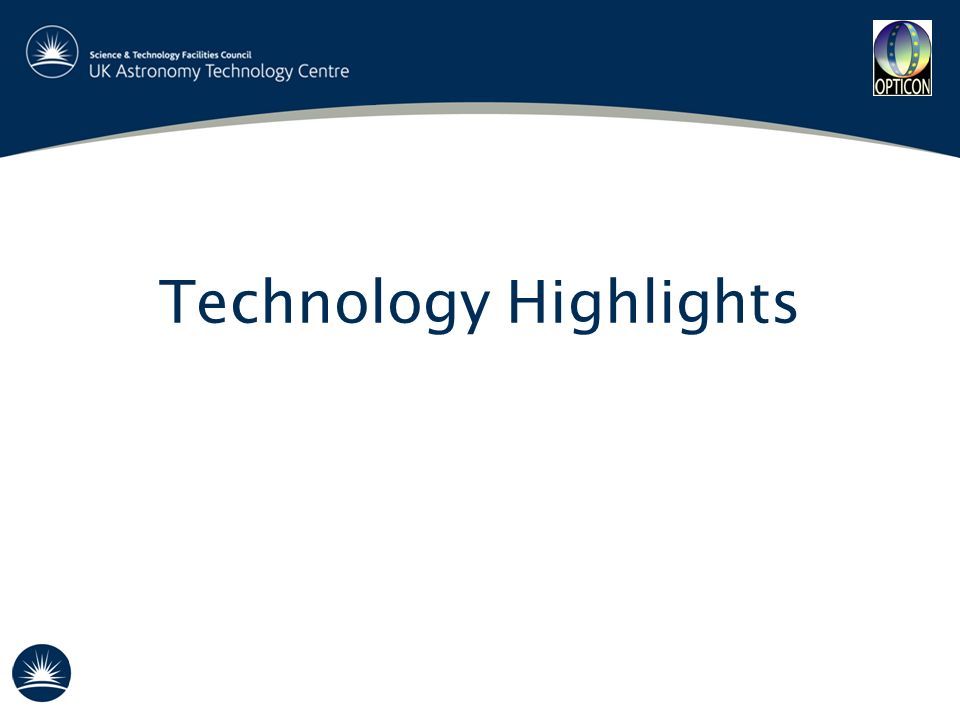 Science & Technology Facilities Council
UK Astronomy Technology Centre

OPTICON

Technology Highlights